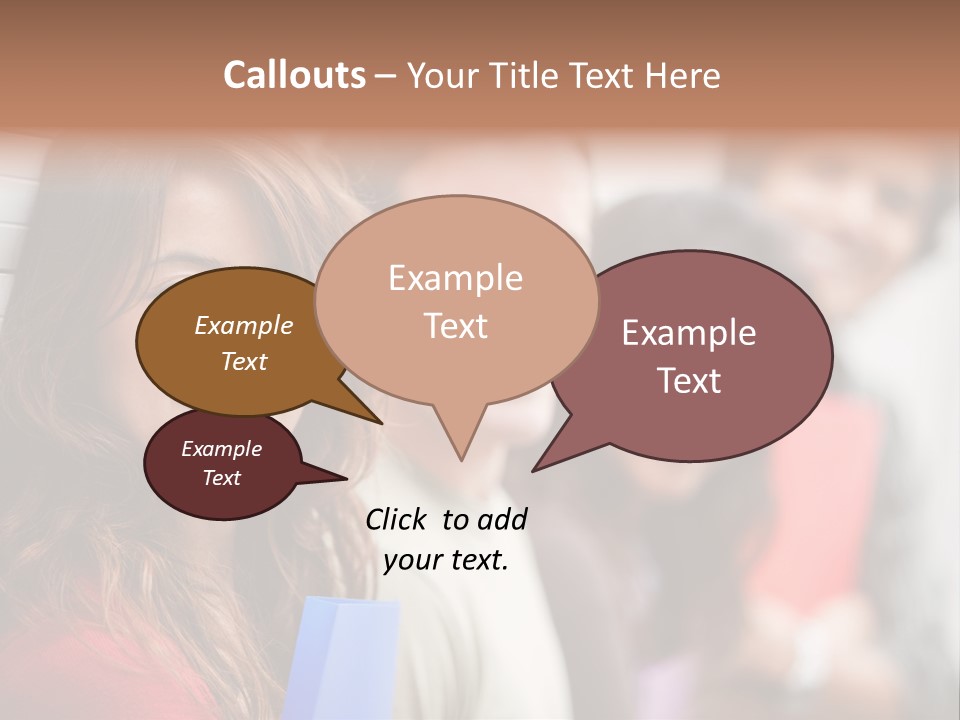 Callouts – Your Title Text Here

Example Text

Example Text

Example Text

Example Text

Click to add your text.